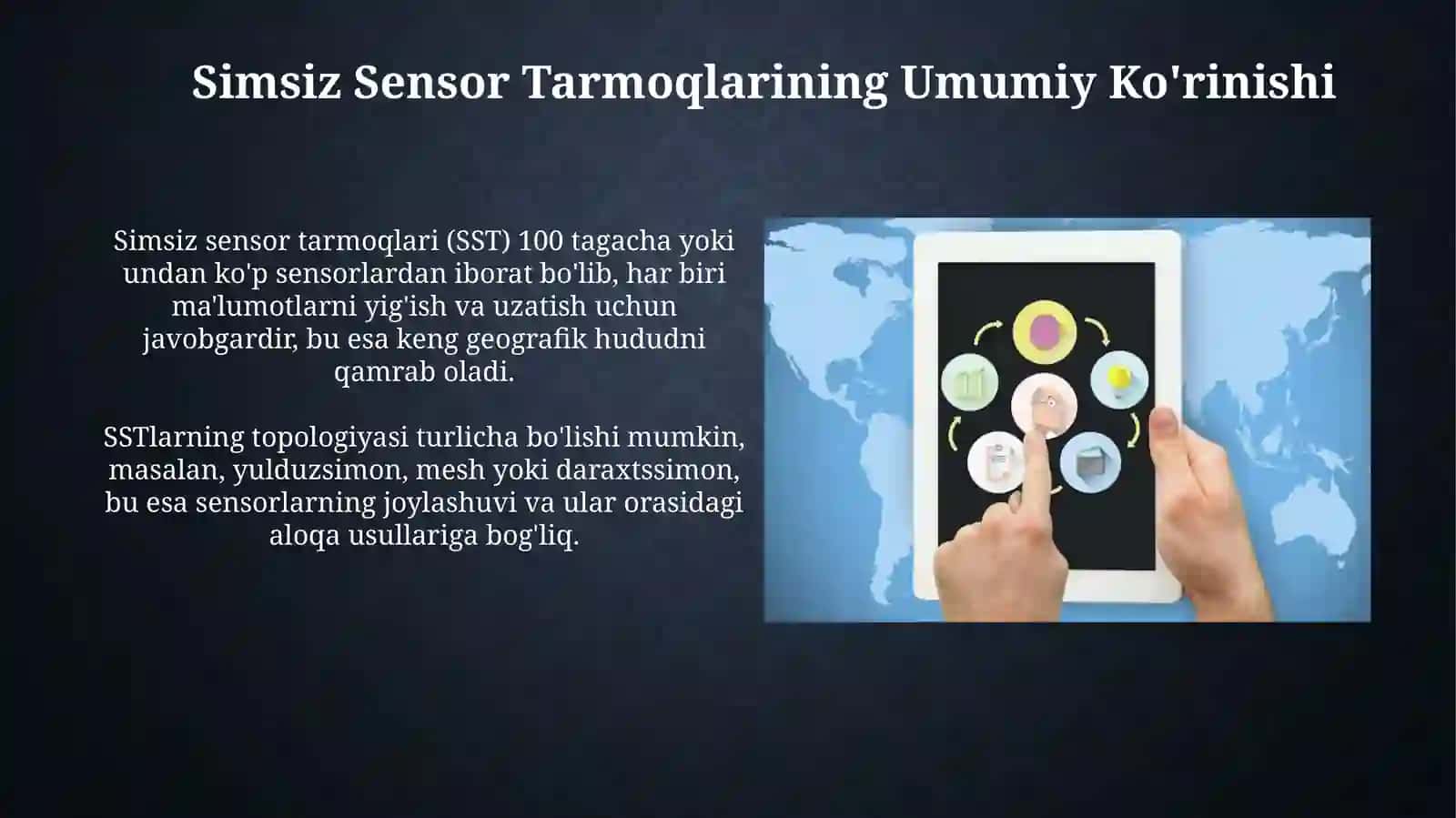 Simsiz Sensor Tarmoqlarining Umumiy Ko'rinishi

Simsiz sensor tarmoqlari (SST) 100 tagacha yoki undan ko'p sensorlardan iborat bo'lib, har biri ma'lumotlarni yig'ish va uzatish uchun javobgardir, bu esa keng geografik hududni qamrab oladi.

SSTlarning topologiyasi turlicha bo'lishi mumkin, masalan, yulduzsimon, mesh yoki daraxtssimon, bu esa sensorlarning joylashuvi va ular orasidagi aloqa usullariga bog'liq.